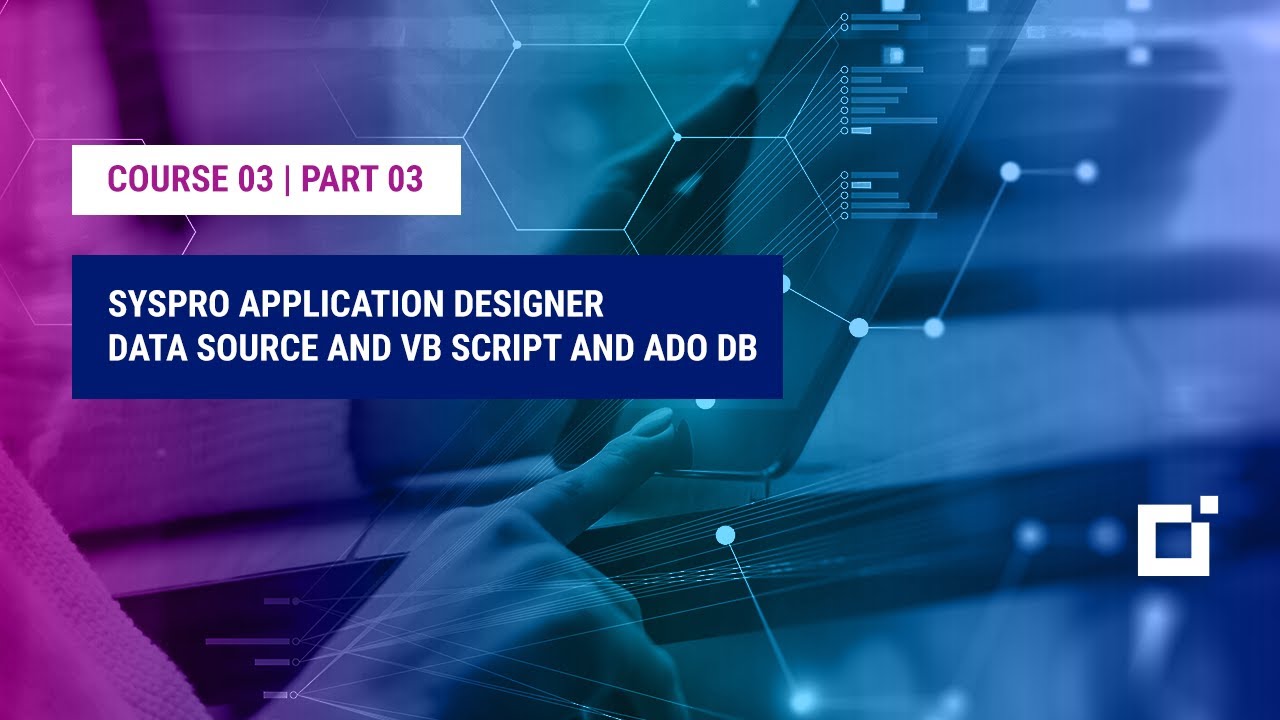 COURSE 03 | PART 03

SYSPRO APPLICATION DESIGNER
DATA SOURCE AND VB SCRIPT AND ADO DB